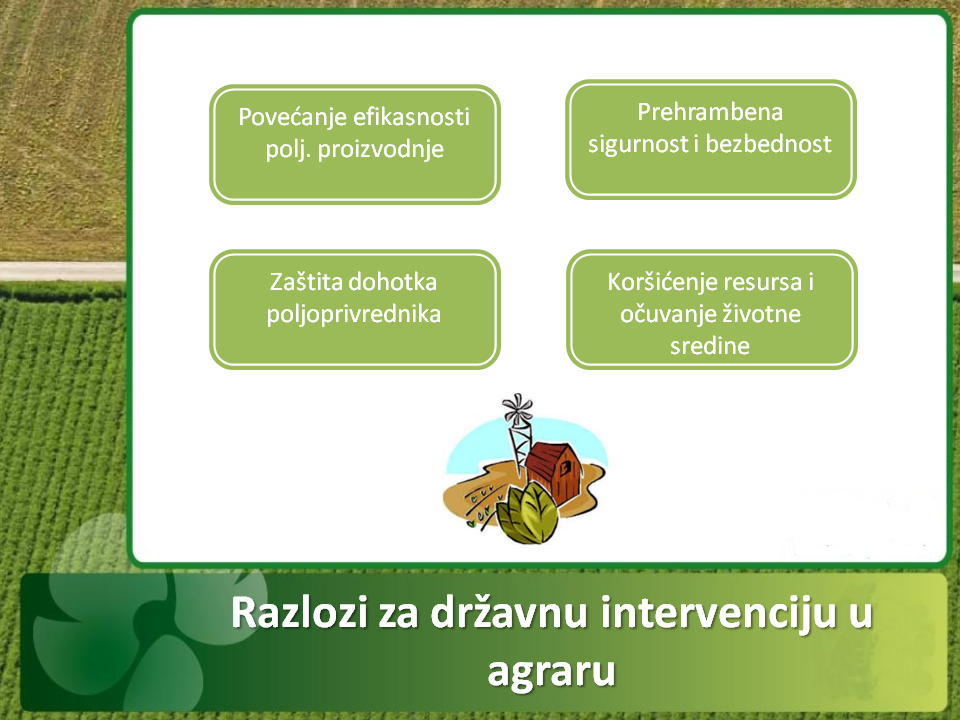 Povećanje efikasnosti polj. proizvodnje

Prehrambena sigurnost i bezbednost

Zaštita dohotka poljoprivrednika

Koršićenje resursa i očuvanje životne sredine

Razlozi za državnu intervenciju u agraru